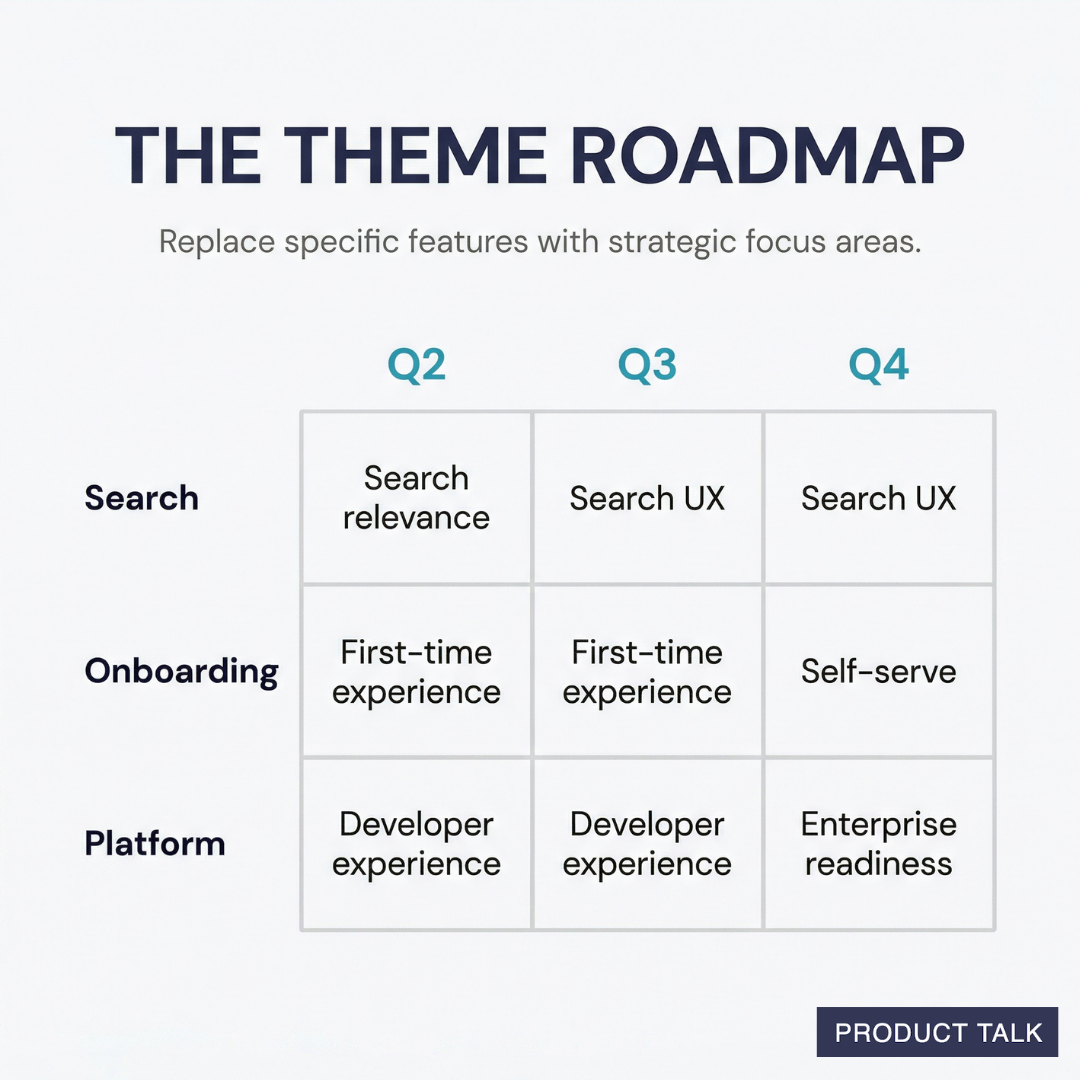 THE THEME ROADMAP

Replace specific features with strategic focus areas.

| | Q2 | Q3 | Q4 |
|---|---|---|---|
| Search | Search relevance | Search UX | Search UX |
| Onboarding | First-time experience | First-time experience | Self-serve |
| Platform | Developer experience | Developer experience | Enterprise readiness |

PRODUCT TALK